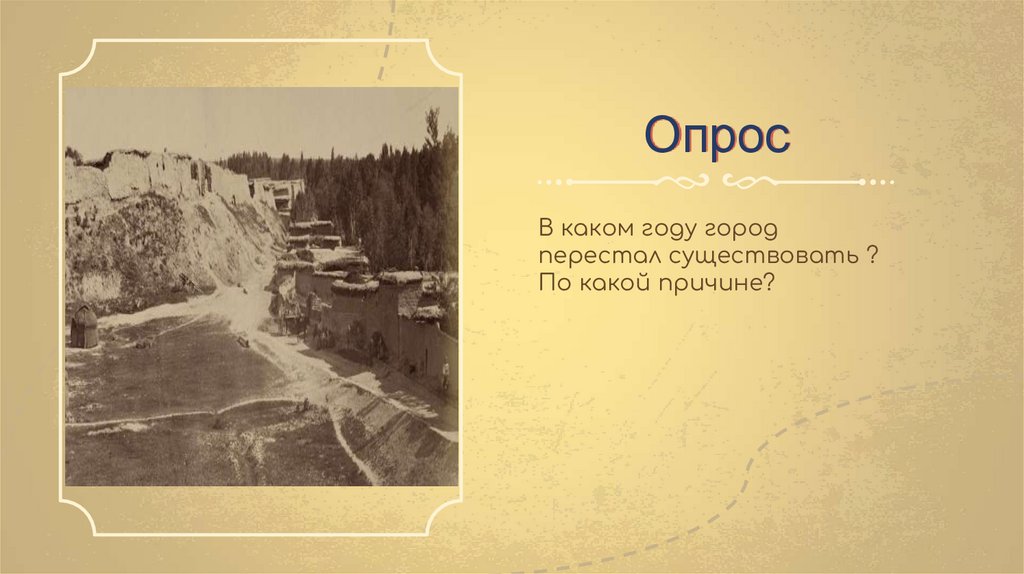 Опрос

В каком году город перестал существовать ? По какой причине?